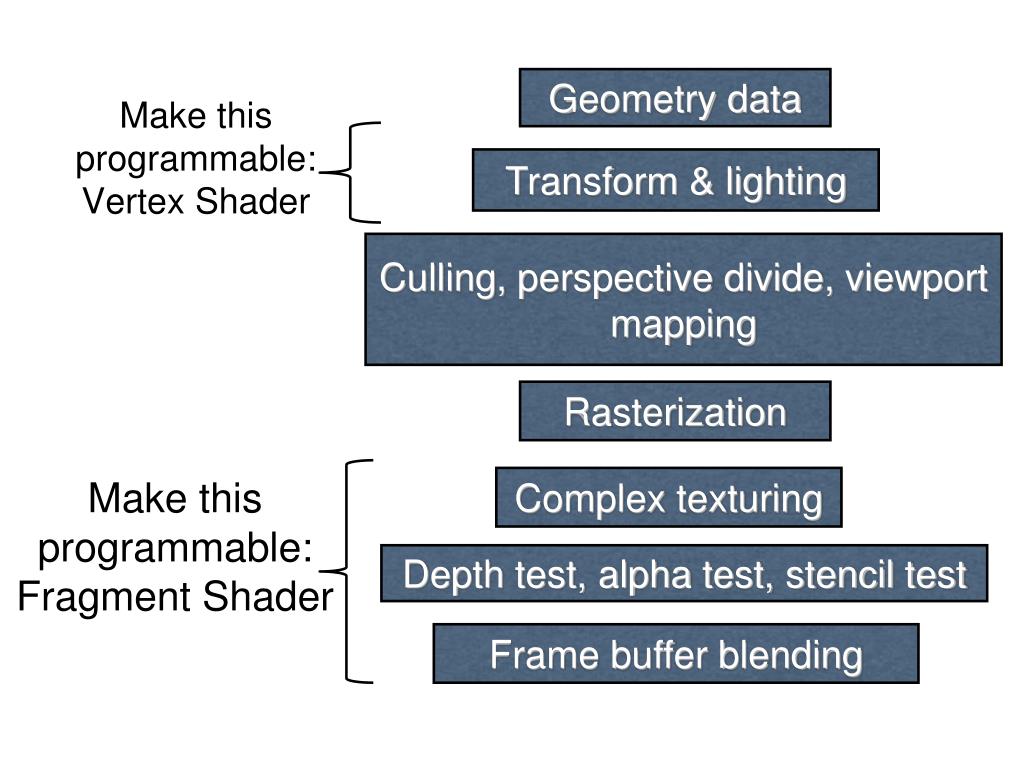 Make this programmable: Vertex Shader

Geometry data

Transform & lighting

Culling, perspective divide, viewport mapping

Rasterization

Make this programmable: Fragment Shader

Complex texturing

Depth test, alpha test, stencil test

Frame buffer blending